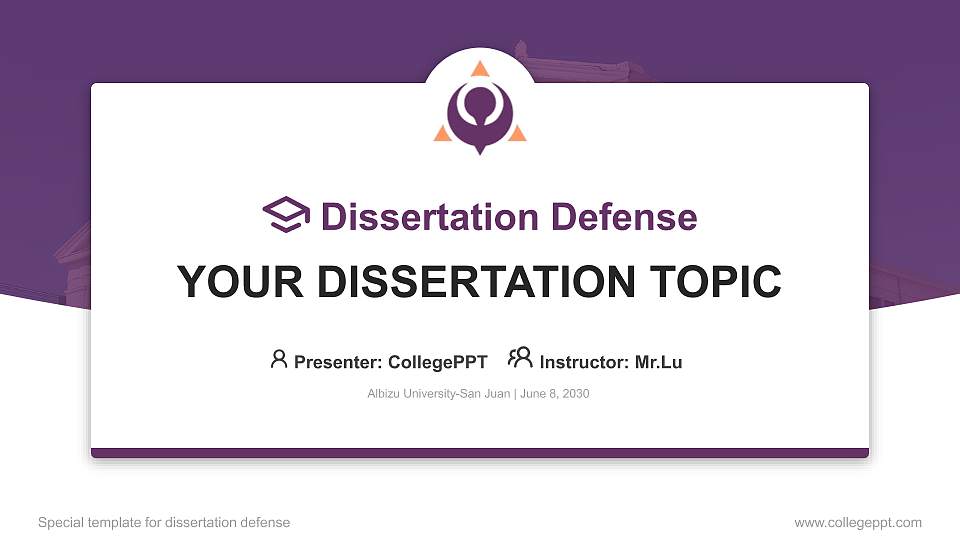 Dissertation Defense

YOUR DISSERTATION TOPIC

Presenter: CollegePPT Instructor: Mr.Lu

Albizu University-San Juan | June 8, 2030

Special template for dissertation defense

www.collegeppt.com